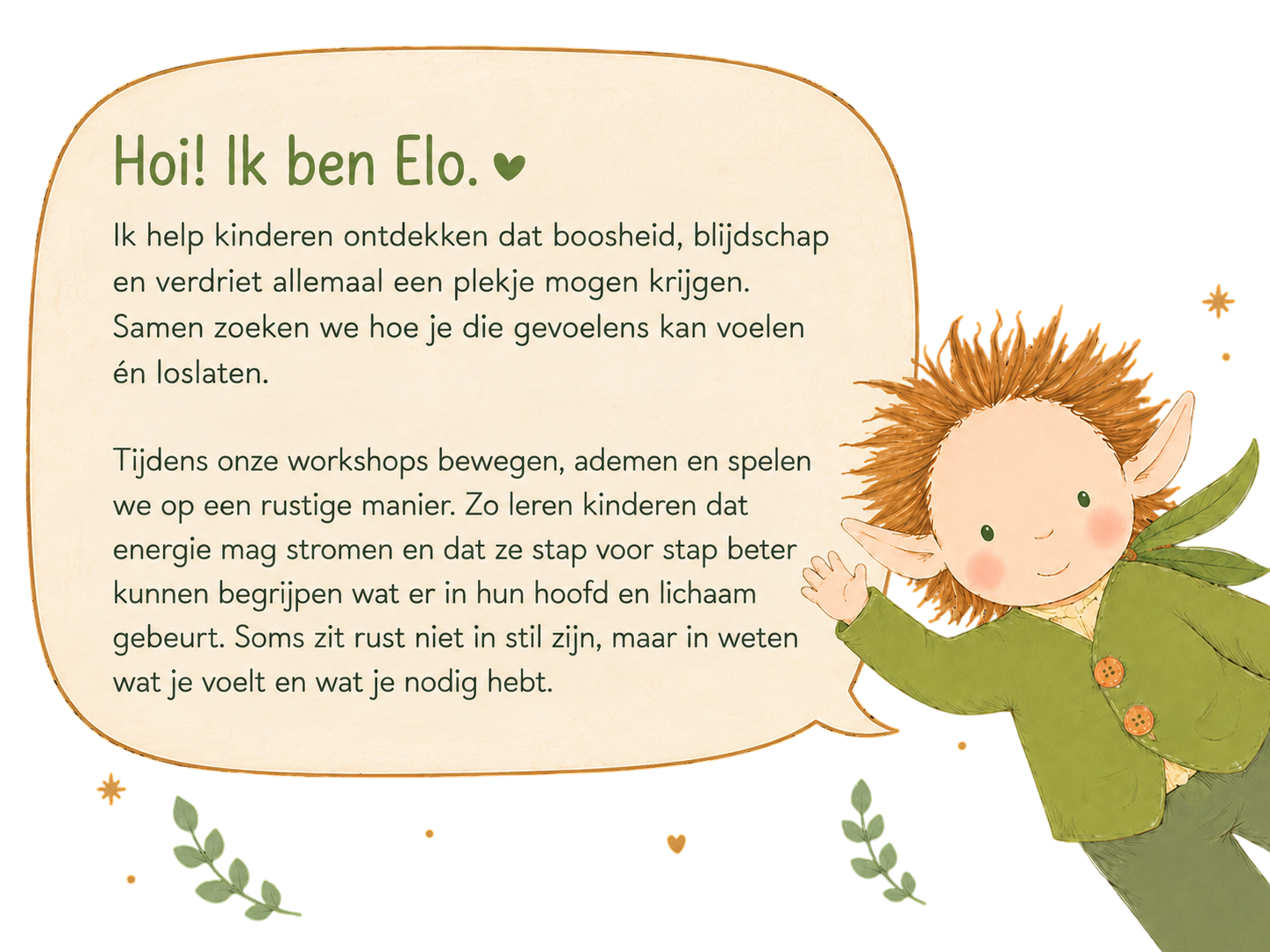 Hoi! Ik ben Elo.

Ik help kinderen ontdekken dat boosheid, blijdschap en verdriet allemaal een plekje mogen krijgen. Samen zoeken we hoe je die gevoelens kan voelen én loslaten.

Tijdens onze workshops bewegen, ademen en spelen we op een rustige manier. Zo leren kinderen dat energie mag stromen en dat ze stap voor stap beter kunnen begrijpen wat er in hun hoofd en lichaam gebeurt. Soms zit rust niet in stil zijn, maar in weten wat je voelt en wat je nodig hebt.